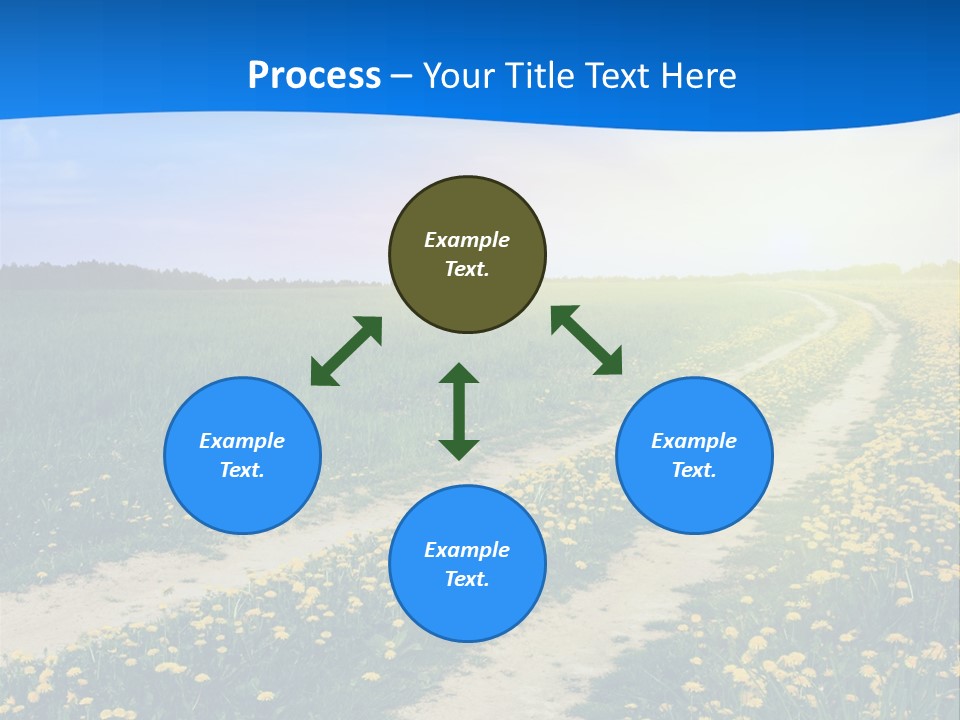 Process – Your Title Text Here

Example Text.

Example Text.

Example Text.

Example Text.